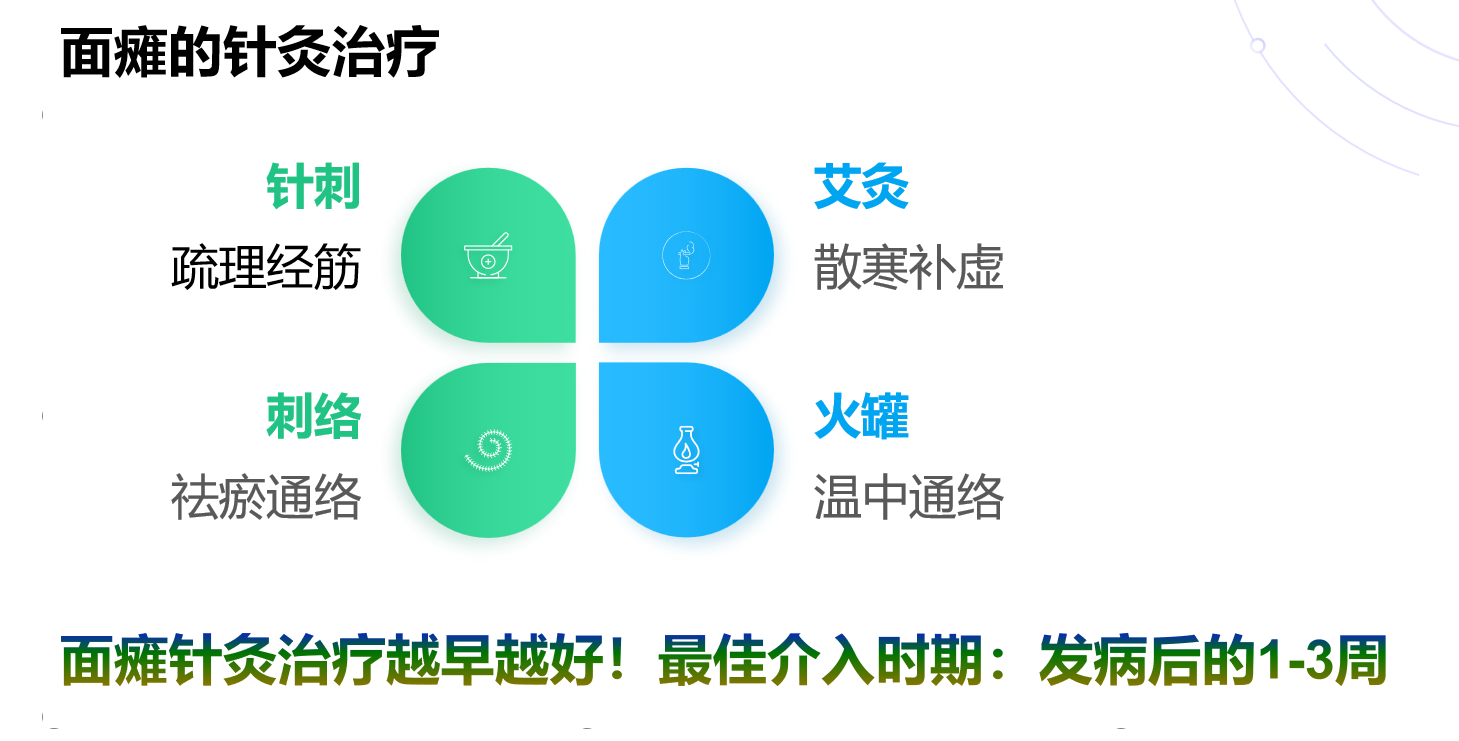 面瘫的针灸治疗

针刺
疏理经筋

艾灸
散寒补虚

刺络
祛瘀通络

火罐
温中通络

面瘫针灸治疗越早越好！最佳介入时期：发病后的1-3周